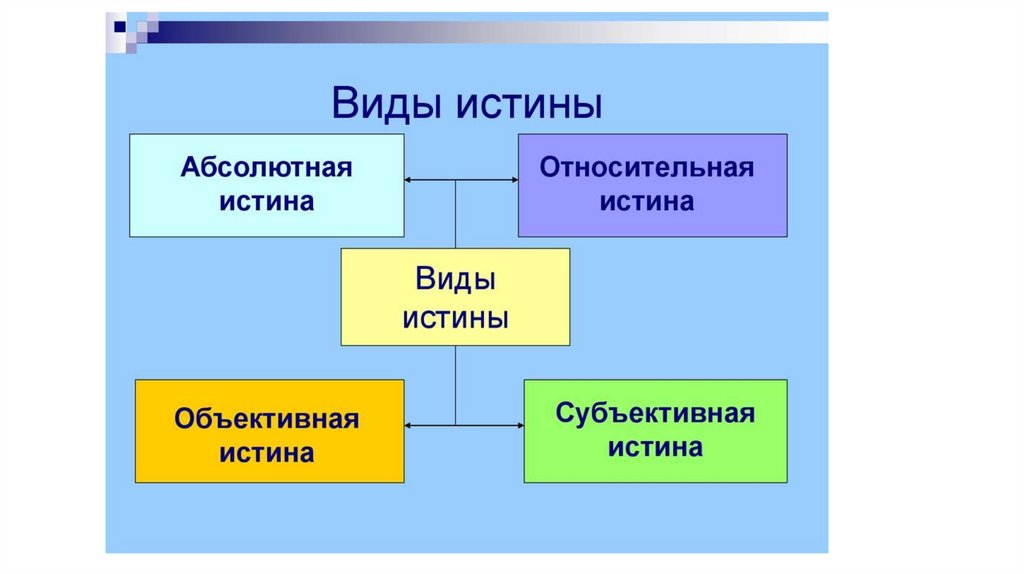 Виды истины

Абсолютная истина

Относительная истина

Виды истины

Объективная истина

Субъективная истина